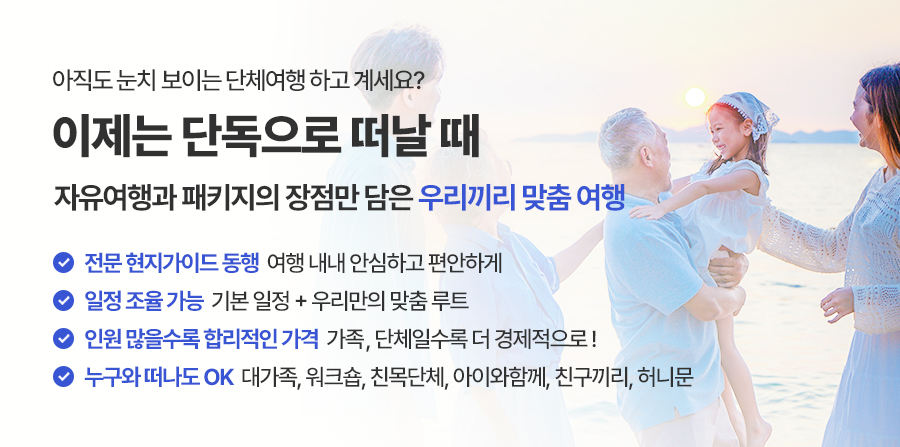 아직도 눈치 보이는 단체여행 하고 계세요?

이제는 단독으로 떠날 때

자유여행과 패키지의 장점만 담은 우리끼리 맞춤 여행

전문 현지가이드 동행 여행 내내 안심하고 편안하게

일정 조율 가능 기본 일정 + 우리만의 맞춤 루트

인원 많을수록 합리적인 가격 가족, 단체일수록 더 경제적으로 !

누구와 떠나도 OK 대가족, 워크숍, 친목단체, 아이와함께, 친구끼리, 허니문